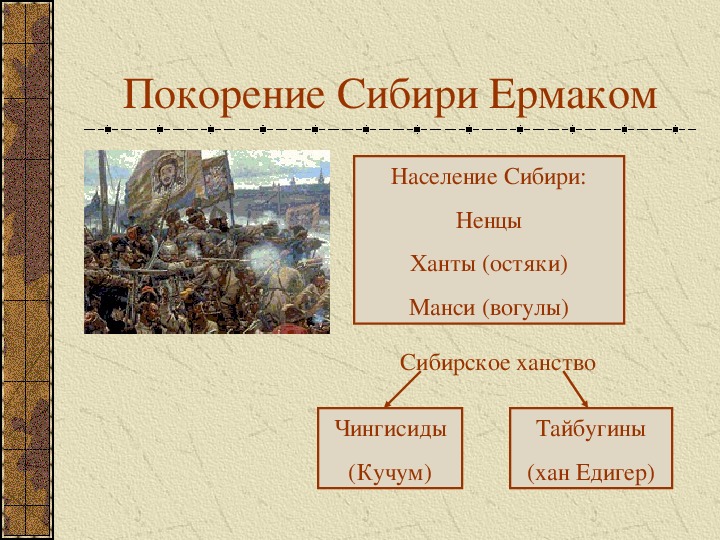 Покорение Сибири Ермаком

Население Сибири:

Ненцы

Ханты (остяки)

Манси (вогулы)

Сибирское ханство

Чингисиды

(Кучум)

Тайбугины

(хан Едигер)